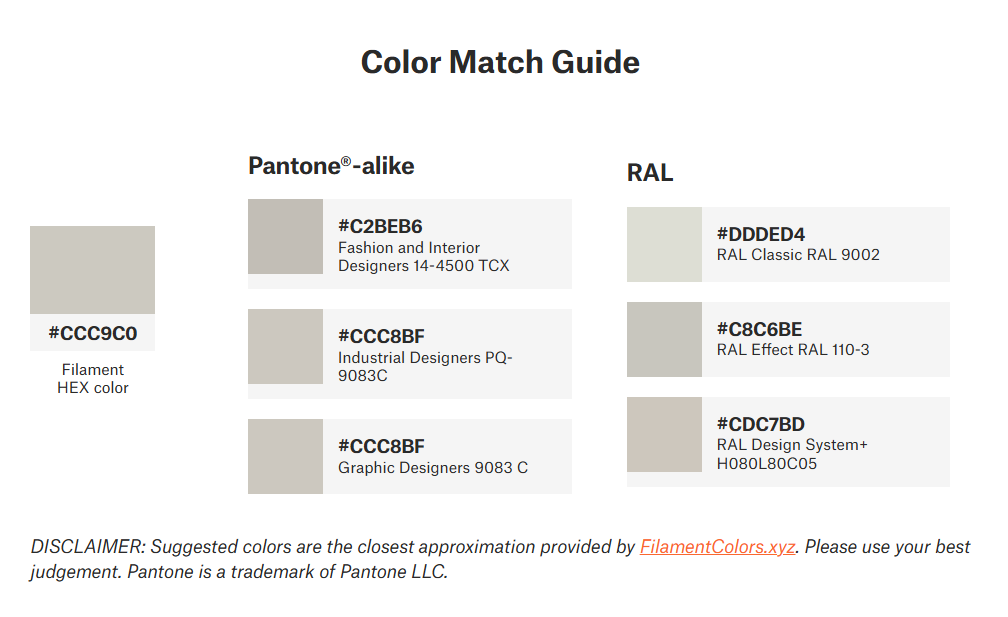 Color Match Guide

#CCC9C0
Filament HEX color

Pantone®-alike

#C2BEB6
Fashion and Interior Designers 14-4500 TCX

#CCC8BF
Industrial Designers PQ-9083C

#CCC8BF
Graphic Designers 9083 C

RAL

#DDDED4
RAL Classic RAL 9002

#C8C6BE
RAL Effect RAL 110-3

#CDC7BD
RAL Design System+ H080L80C05

DISCLAIMER: Suggested colors are the closest approximation provided by FilamentColors.xyz. Please use your best judgement. Pantone is a trademark of Pantone LLC.